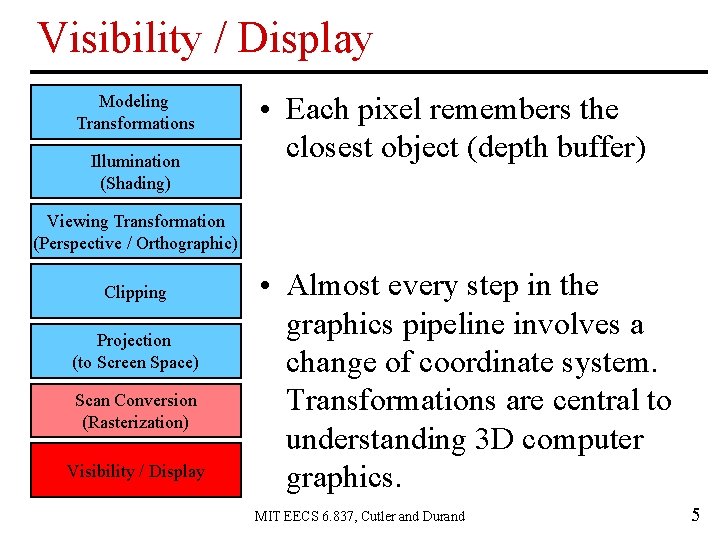 Visibility / Display

Modeling Transformations

Illumination (Shading)

Viewing Transformation (Perspective / Orthographic)

Clipping

Projection (to Screen Space)

Scan Conversion (Rasterization)

Visibility / Display

• Each pixel remembers the closest object (depth buffer)

• Almost every step in the graphics pipeline involves a change of coordinate system. Transformations are central to understanding 3D computer graphics.

MIT EECS 6.837, Cutler and Durand

5